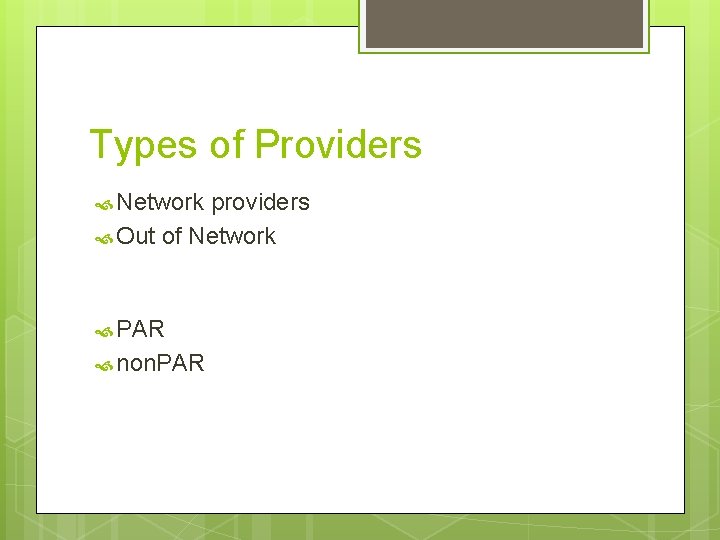 Types of Providers

Network providers
Out of Network

PAR
nonPAR